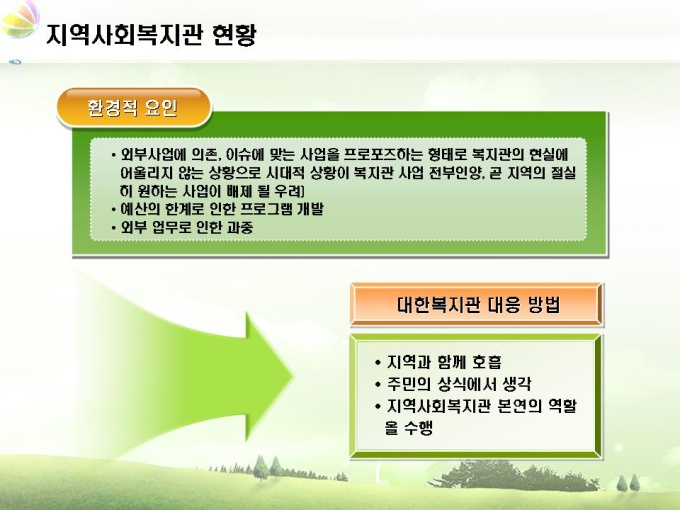 지역사회복지관 현황

환경적 요인

• 외부사업에 의존, 이슈에 맞는 사업을 프로포즈하는 형태로 복지관의 현실에 어울리지 않는 상황으로 시대적 상황이 복지관 사업 전부인양, 곧 지역의 절실히 원하는 사업이 배제 될 우려)
• 예산의 한계로 인한 프로그램 개발
• 외부 업무로 인한 과중

대한복지관 대응 방법

• 지역과 함께 호흡
• 주민의 상식에서 생각
• 지역사회복지관 본연의 역할을 수행